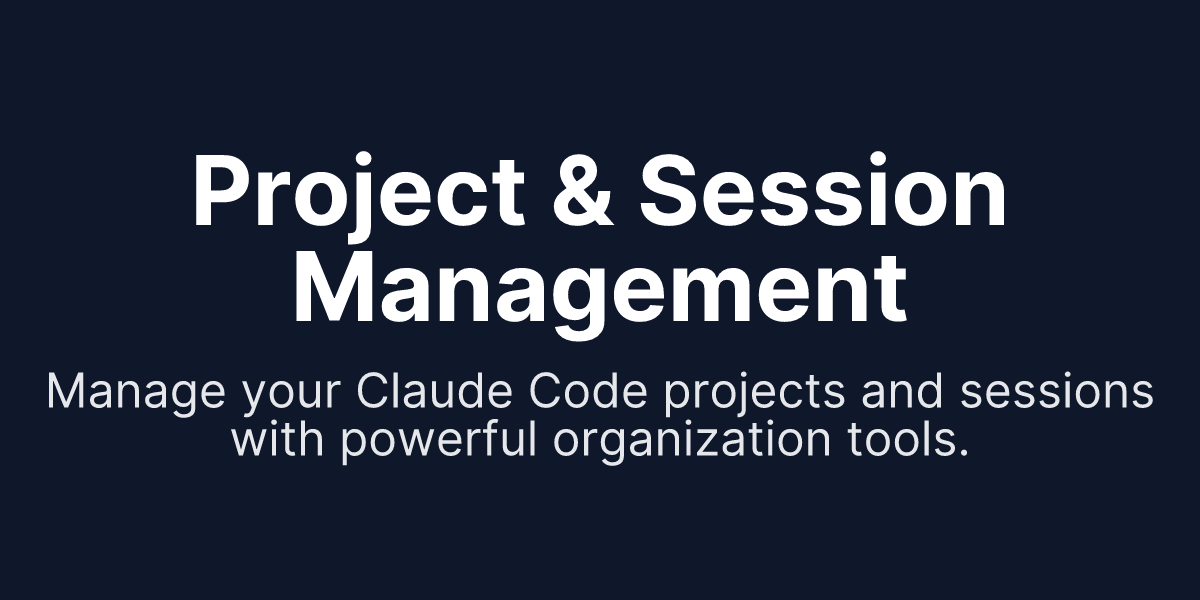 Project & Session Management

Manage your Claude Code projects and sessions with powerful organization tools.